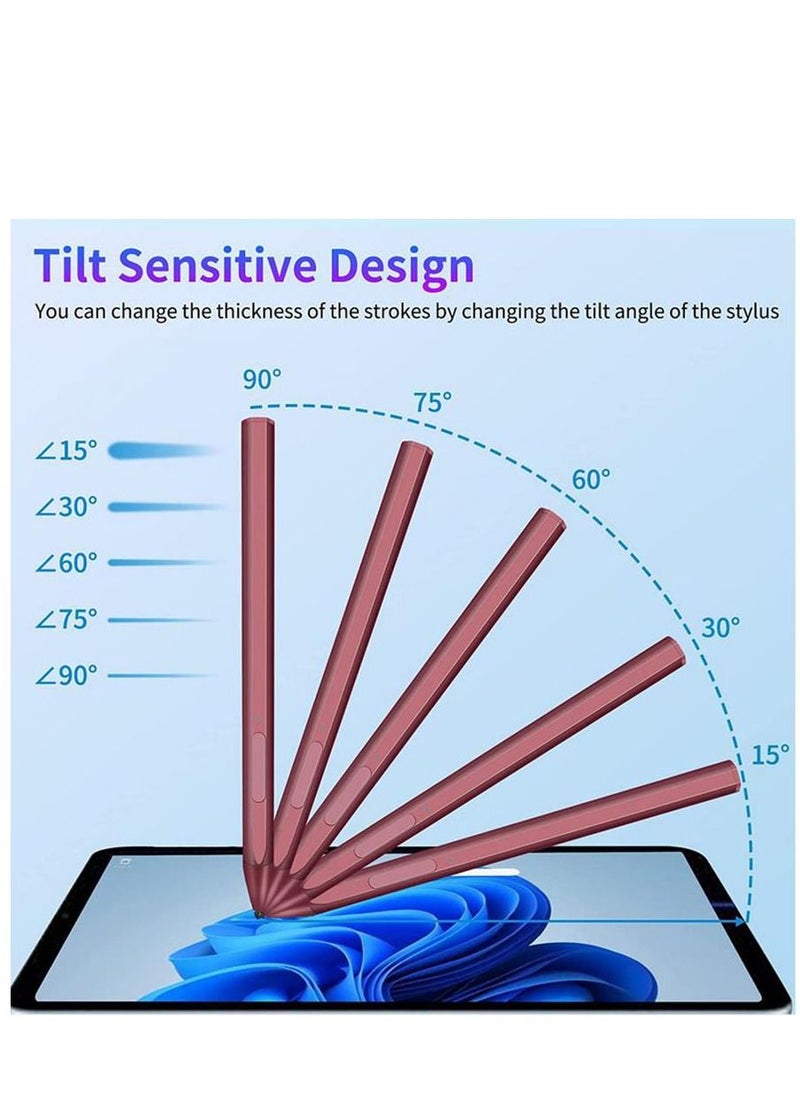 Tilt Sensitive Design

You can change the thickness of the strokes by changing the tilt angle of the stylus

90°

75°

60°

30°

15°

∠15°

∠30°

∠60°

∠75°

∠90°